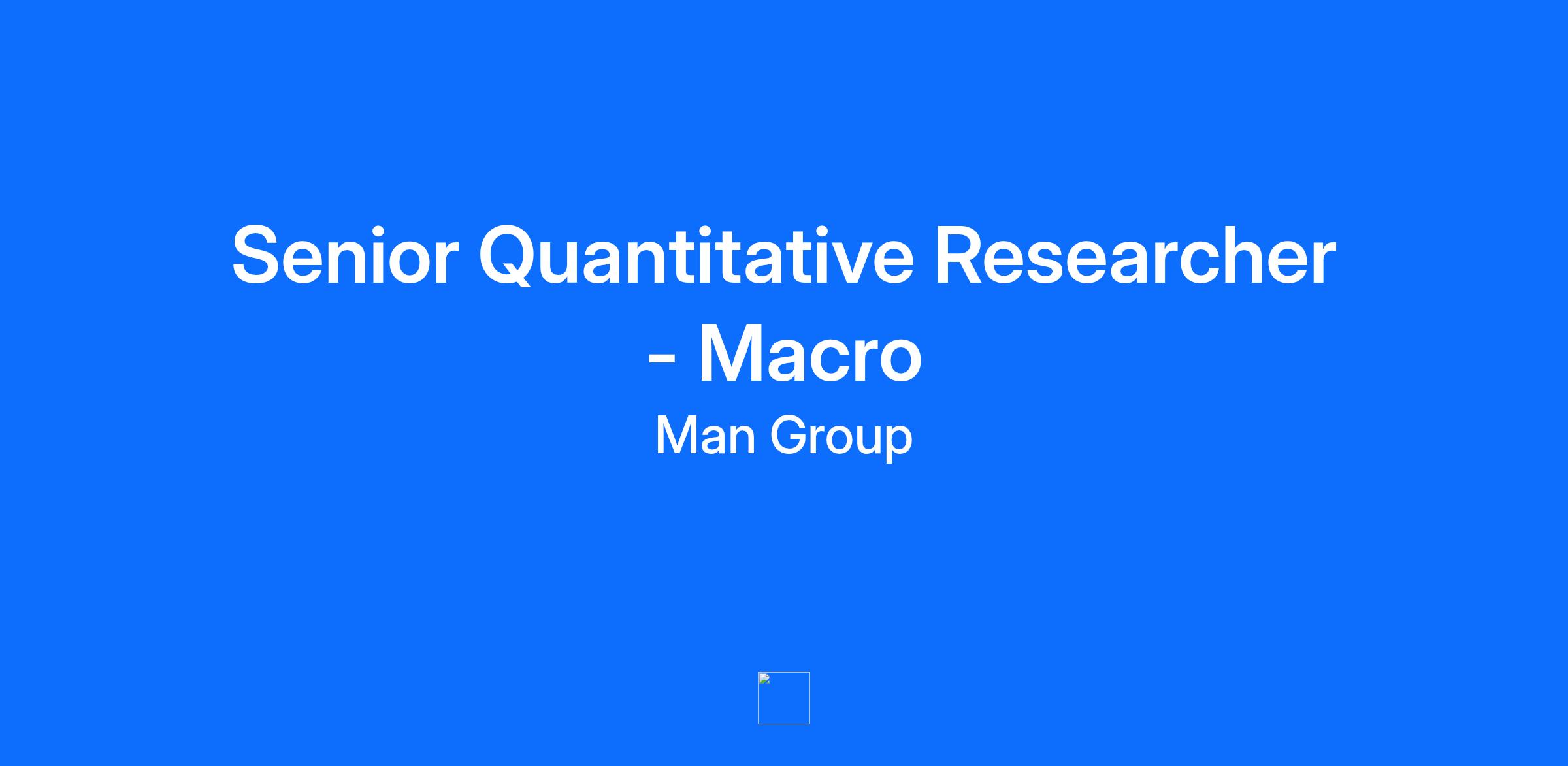 Senior Quantitative Researcher - Macro

Man Group